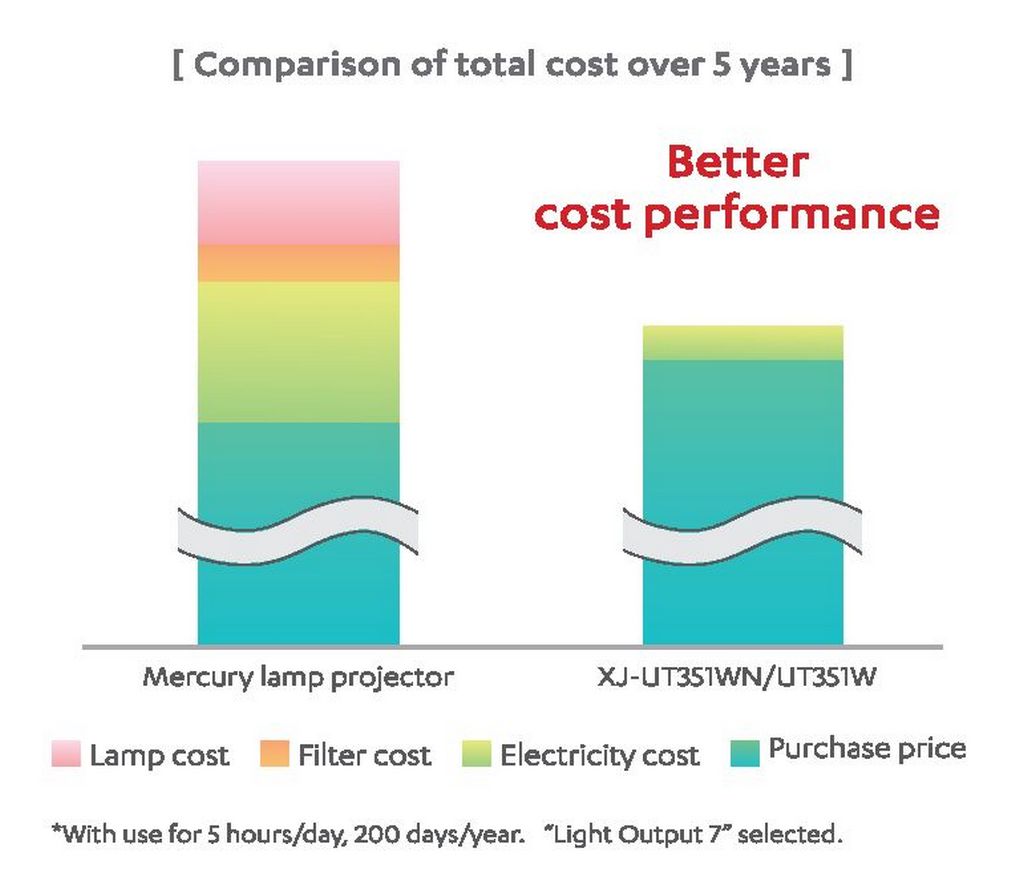 [ Comparison of total cost over 5 years ]

Better cost performance

Mercury lamp projector

XJ-UT351WN/UT351W

Lamp cost Filter cost Electricity cost Purchase price

*With use for 5 hours/day, 200 days/year. "Light Output 7" selected.